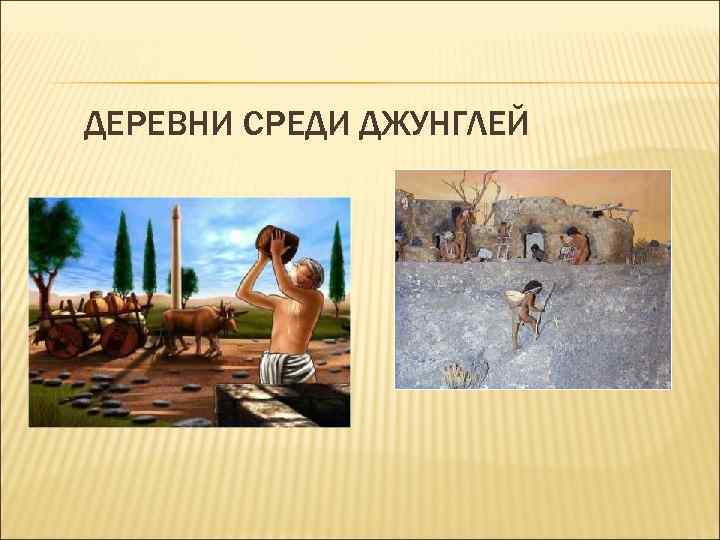 ДЕРЕВНИ СРЕДИ ДЖУНГЛЕЙ